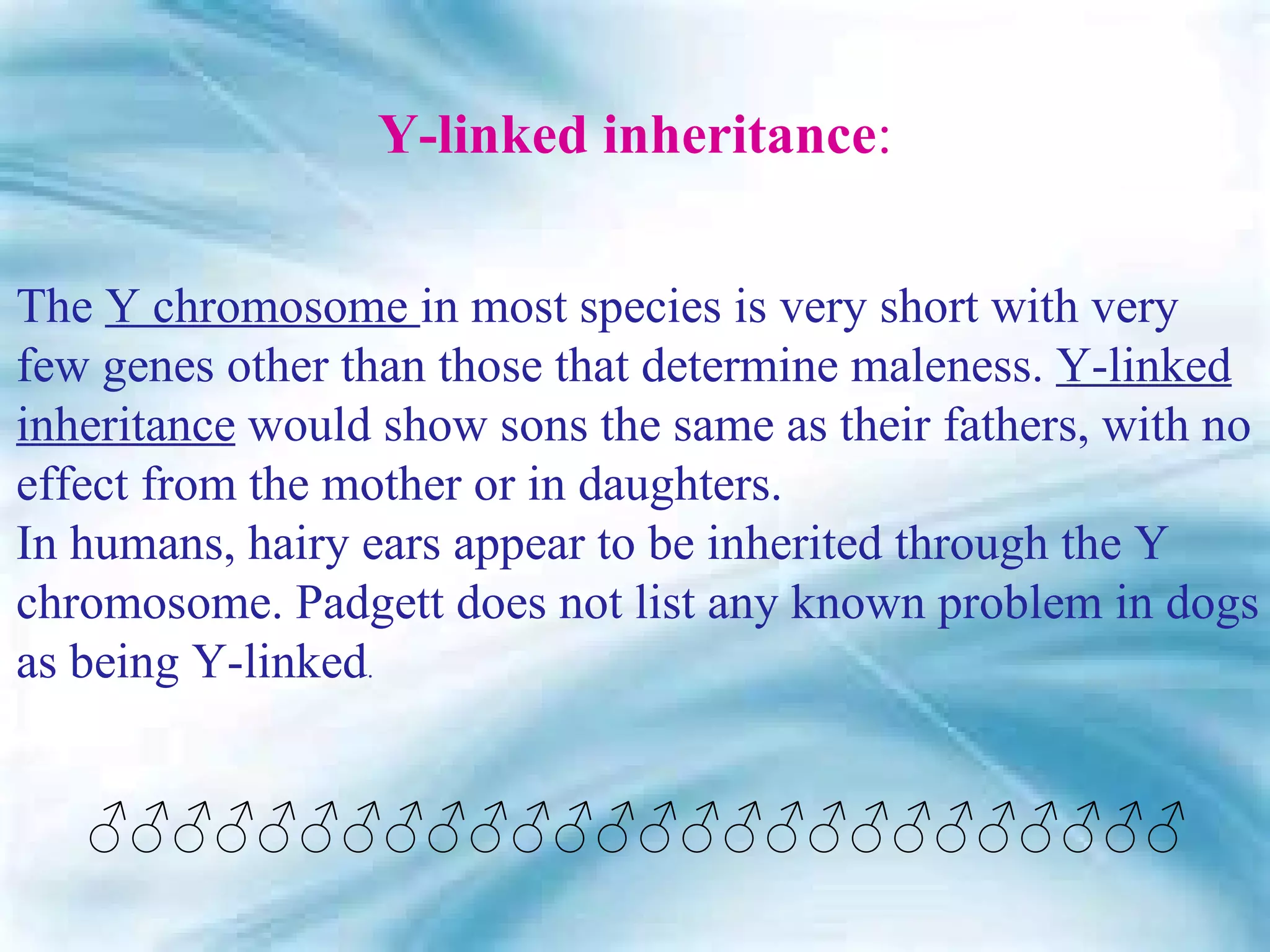 Y-linked inheritance:

The Y chromosome in most species is very short with very few genes other than those that determine maleness. Y-linked inheritance would show sons the same as their fathers, with no effect from the mother or in daughters.
In humans, hairy ears appear to be inherited through the Y chromosome. Padgett does not list any known problem in dogs as being Y-linked.

♂♂♂♂♂♂♂♂♂♂♂♂♂♂♂♂♂♂♂♂♂♂♂♂♂♂